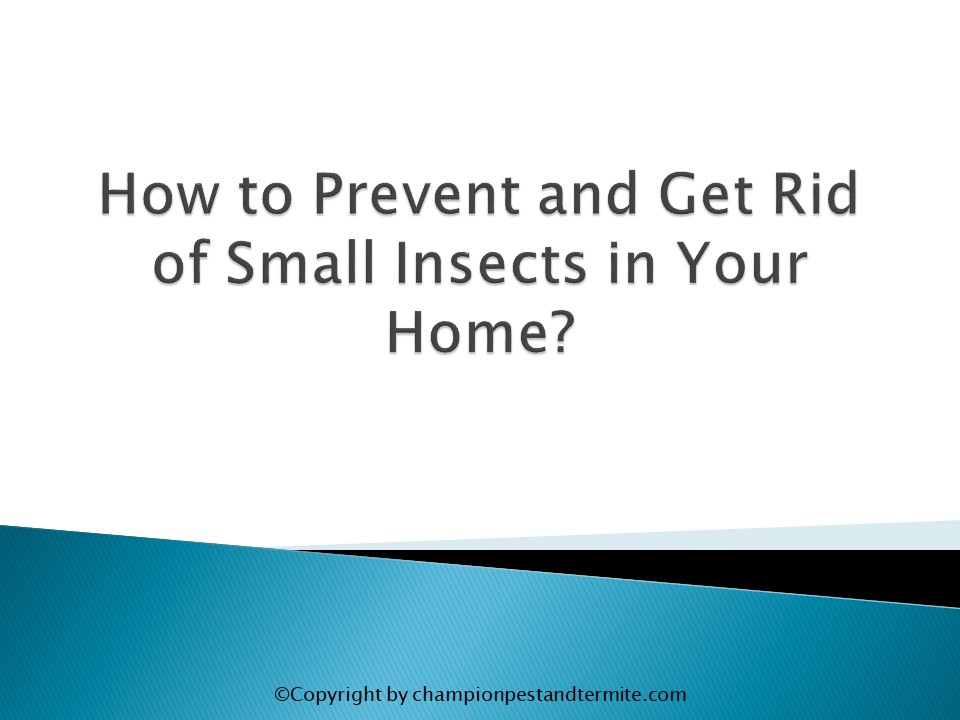 How to Prevent and Get Rid of Small Insects in Your Home?

©Copyright by championpestandtermite.com